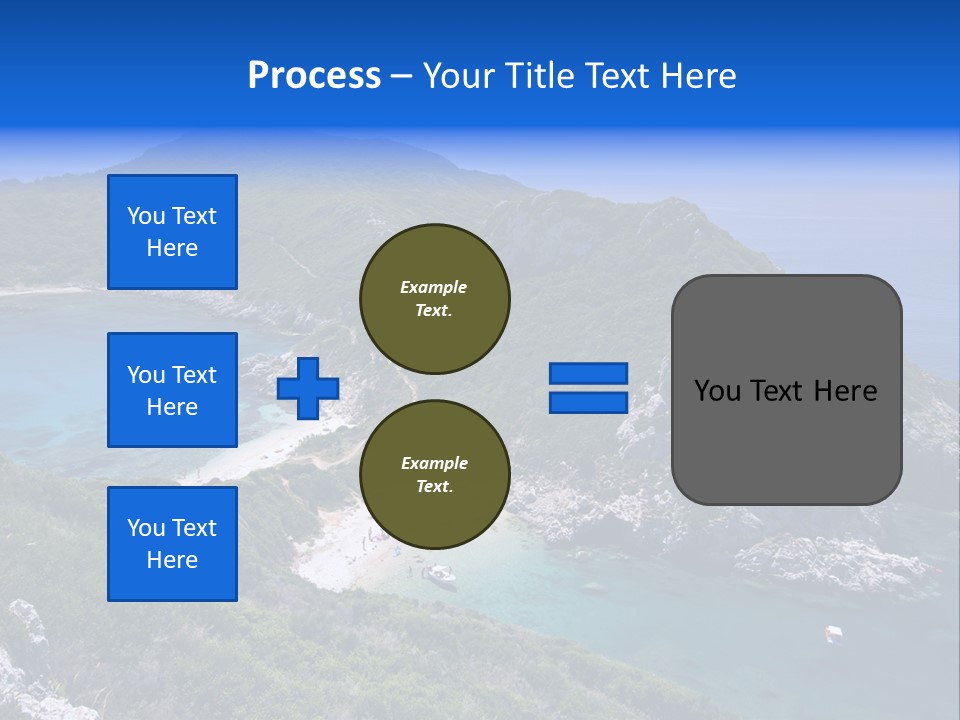 Process – Your Title Text Here

You Text Here

You Text Here

You Text Here

Example Text.

Example Text.

You Text Here